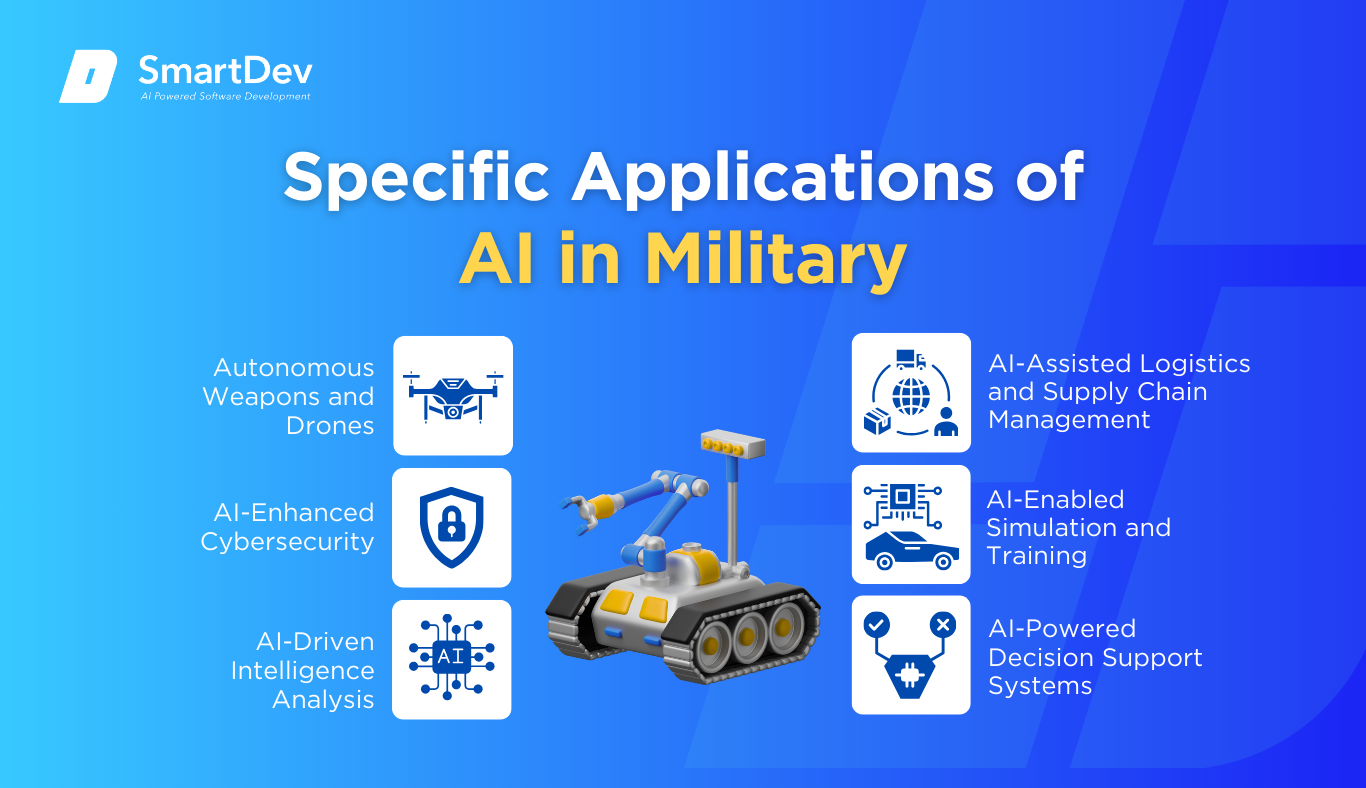 SmartDev
AI Powered Software Development

Specific Applications of AI in Military

Autonomous Weapons and Drones

AI-Enhanced Cybersecurity

AI-Driven Intelligence Analysis

AI

AI-Assisted Logistics and Supply Chain Management

AI-Enabled Simulation and Training

AI-Powered Decision Support Systems